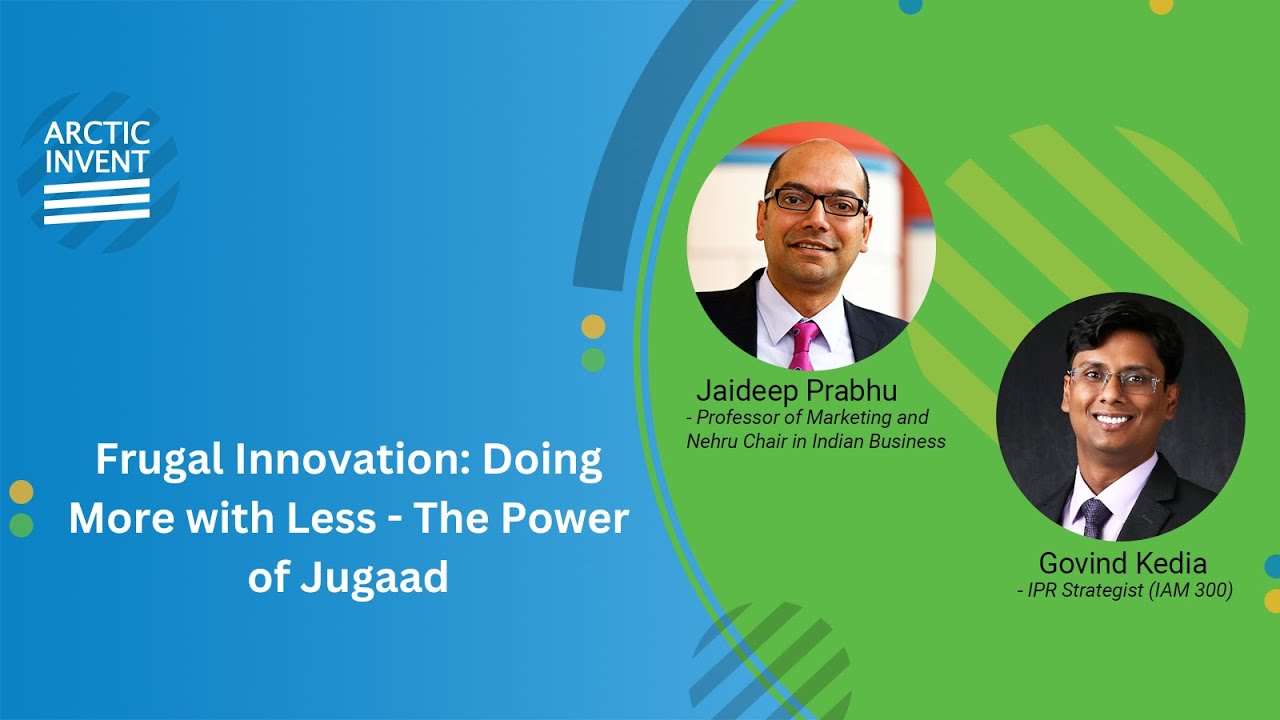 ARCTIC INVENT

Frugal Innovation: Doing More with Less - The Power of Jugaad

Jaideep Prabhu
- Professor of Marketing and Nehru Chair in Indian Business

Govind Kedia
- IPR Strategist (IAM 300)